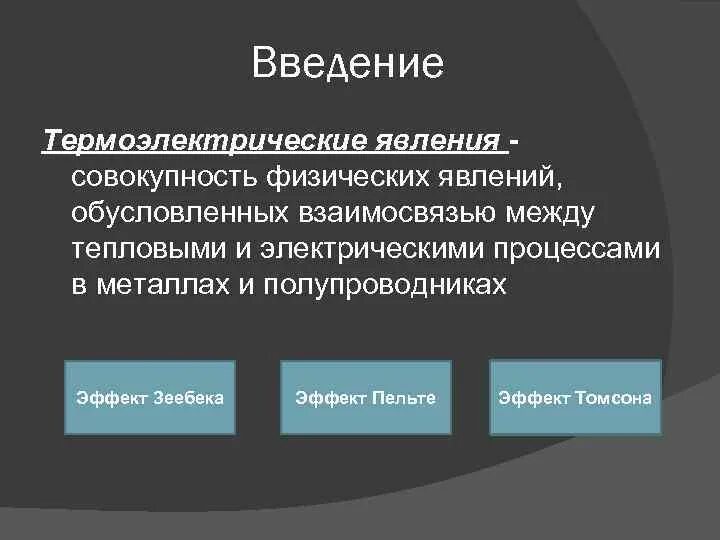 Введение

Термоэлектрические явления - совокупность физических явлений, обусловленных взаимосвязью между тепловыми и электрическими процессами в металлах и полупроводниках

Эффект Зеебека

Эффект Пельте

Эффект Томсона